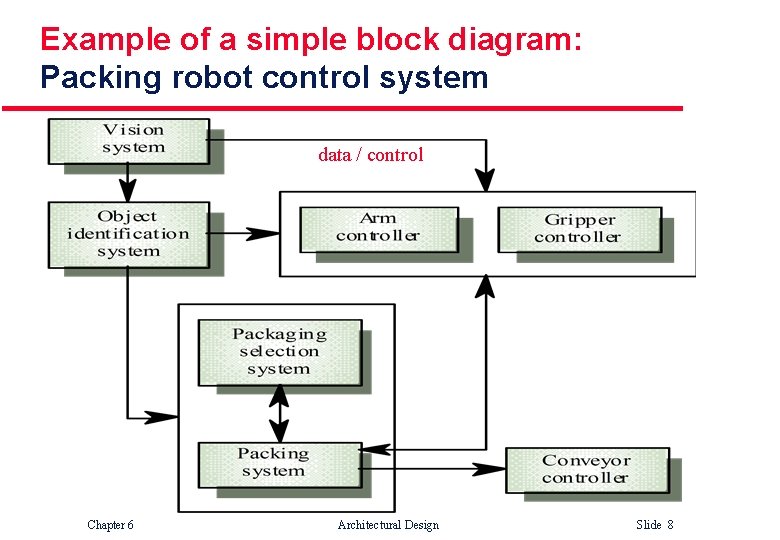 Example of a simple block diagram:
Packing robot control system

Vision system

data / control

Object identification system

Arm controller

Gripper controller

Packaging selection system

Packing system

Conveyor controller

Chapter 6

Architectural Design

Slide 8